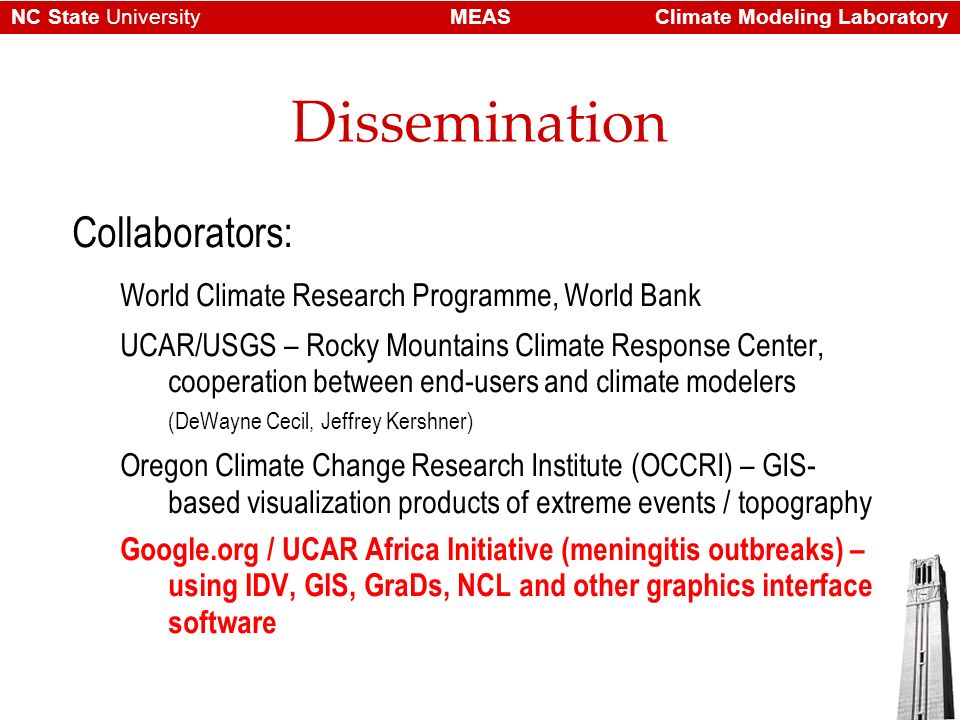 NC State University MEAS Climate Modeling Laboratory

Dissemination

Collaborators:

World Climate Research Programme, World Bank

UCAR/USGS – Rocky Mountains Climate Response Center, cooperation between end-users and climate modelers
(DeWayne Cecil, Jeffrey Kershner)

Oregon Climate Change Research Institute (OCCRI) – GIS-based visualization products of extreme events / topography

Google.org / UCAR Africa Initiative (meningitis outbreaks) – using IDV, GIS, GraDs, NCL and other graphics interface software